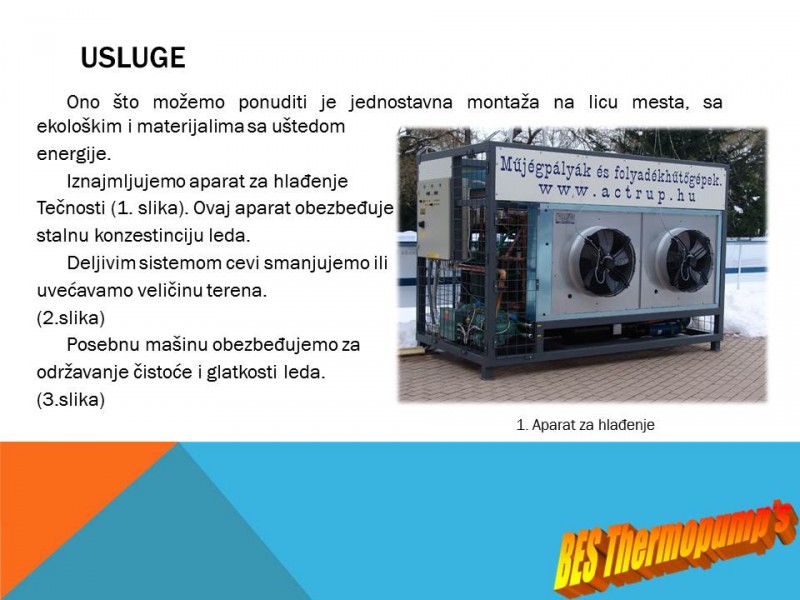 USLUGE

Ono što možemo ponuditi je jednostavna montaža na licu mesta, sa ekološkim i materijalima sa uštedom energije.

Iznajmljujemo aparat za hlađenje Tečnosti (1. slika). Ovaj aparat obezbeđuje stalnu konzestinciju leda.

Deljivim sistemom cevi smanjujemo ili uvećavamo veličinu terena. (2.slika)

Posebnu mašinu obezbeđujemo za održavanje čistoće i glatkosti leda. (3.slika)

Műjégpályák és folyadékhűtőgépek.
www.actrup.hu

1. Aparat za hlađenje

BES Thermopump's